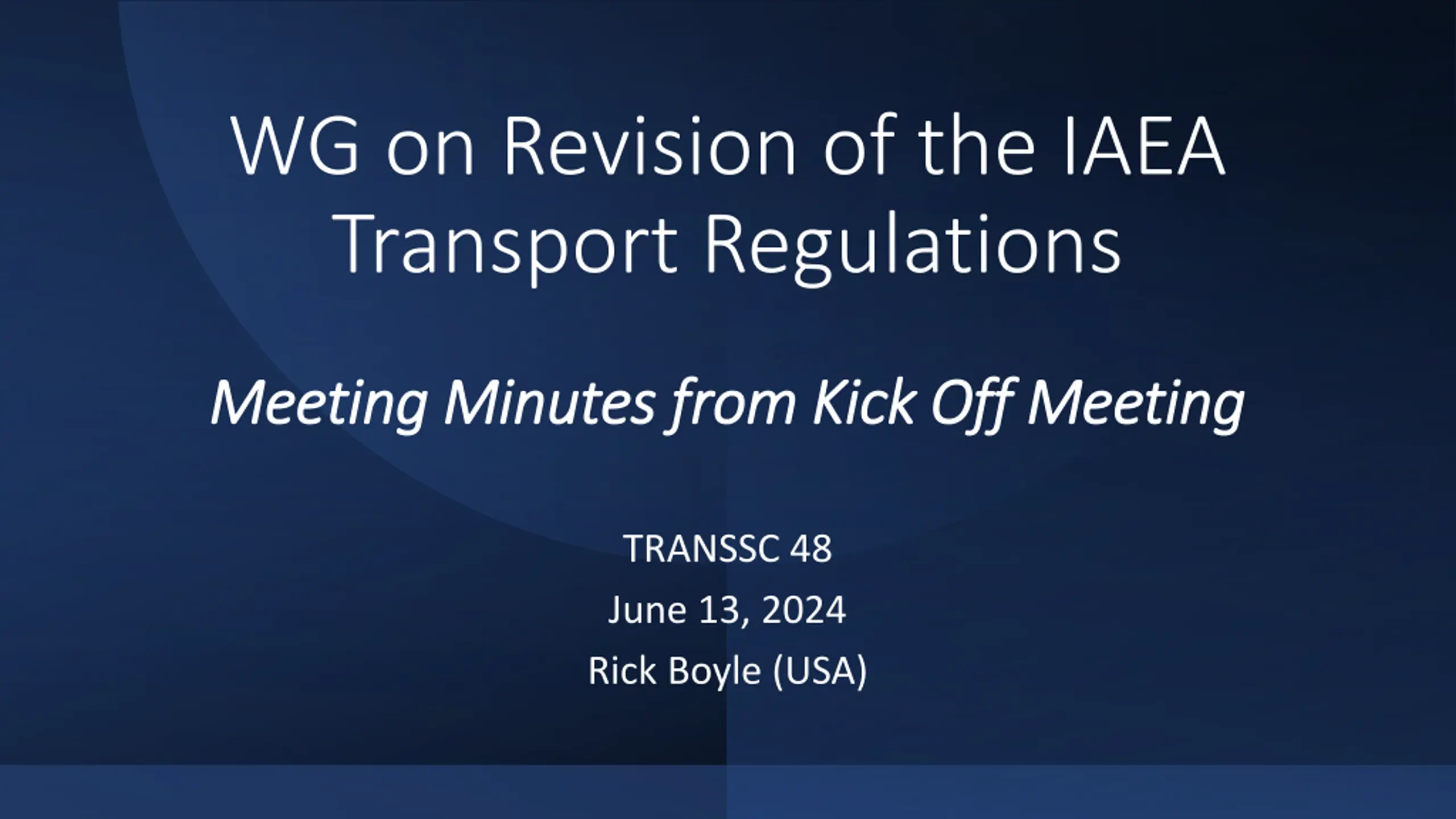 WG on Revision of the IAEA Transport Regulations

Meeting Minutes from Kick Off Meeting

TRANSSC 48

June 13, 2024

Rick Boyle (USA)